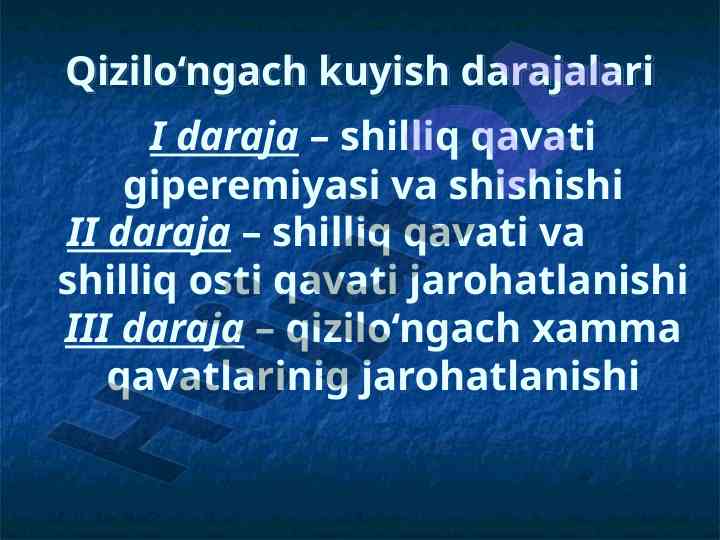 Qizilo‘ngach kuyish darajalari

I daraja – shilliq qavati giperemiyasi va shishishi
II daraja – shilliq qavati va shilliq osti qavati jarohatlanishi
III daraja – qizilo‘ngach xamma qavatlarinig jarohatlanishi